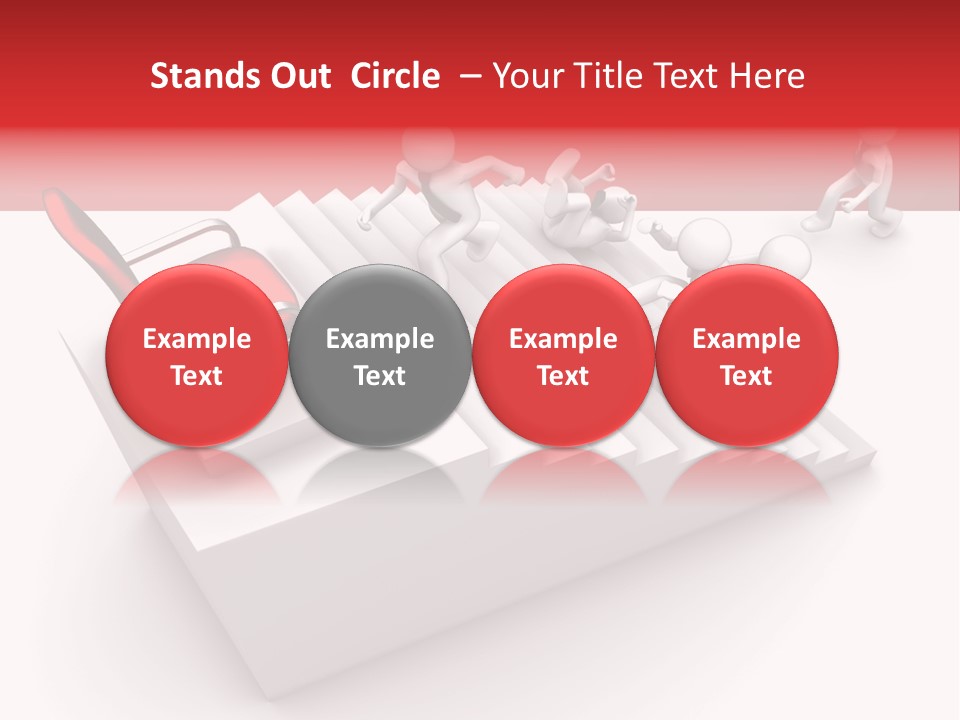 Stands Out Circle – Your Title Text Here

Example Text

Example Text

Example Text

Example Text